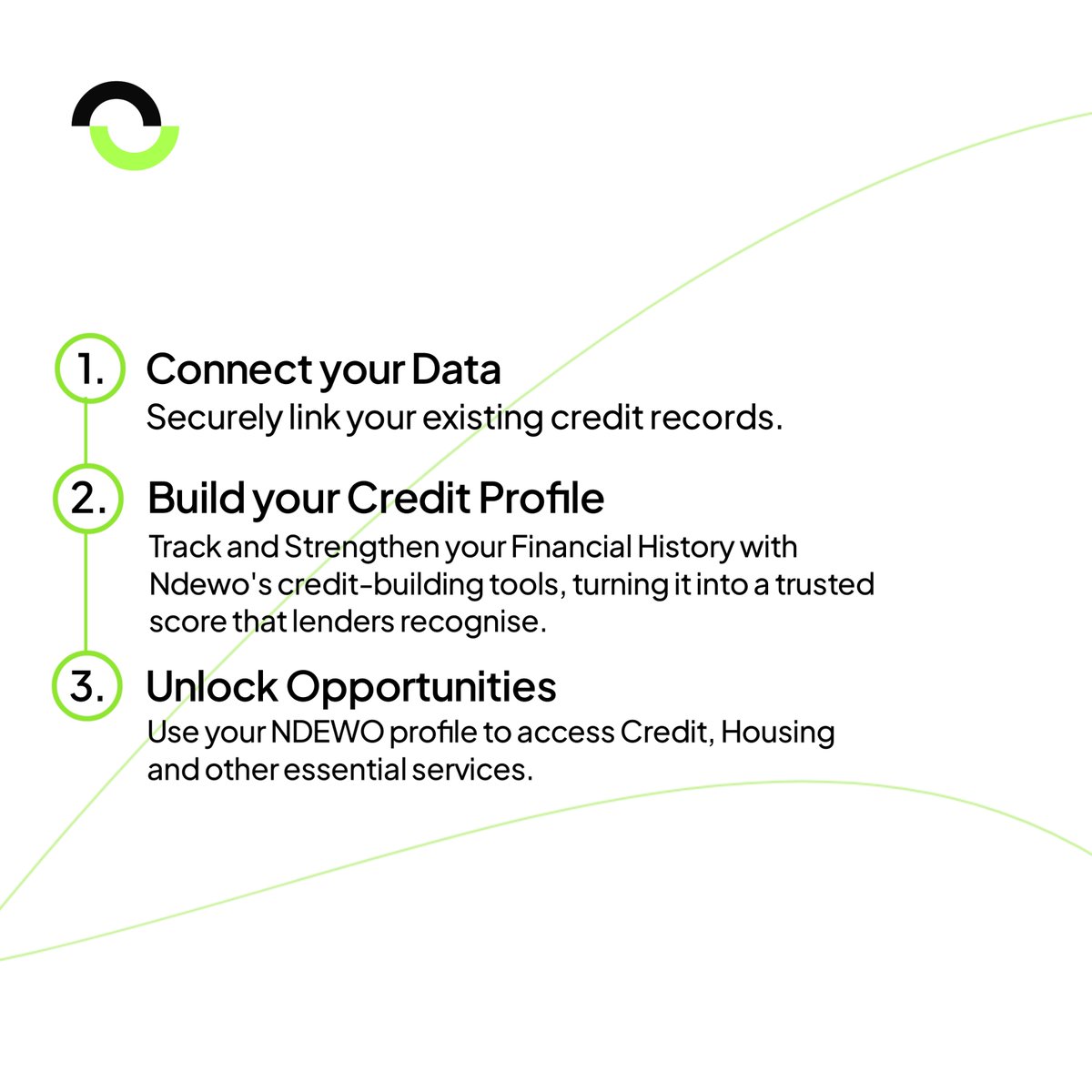 1. Connect your Data
Securely link your existing credit records.

2. Build your Credit Profile
Track and Strengthen your Financial History with Ndewo's credit-building tools, turning it into a trusted score that lenders recognise.

3. Unlock Opportunities
Use your NDEWO profile to access Credit, Housing and other essential services.